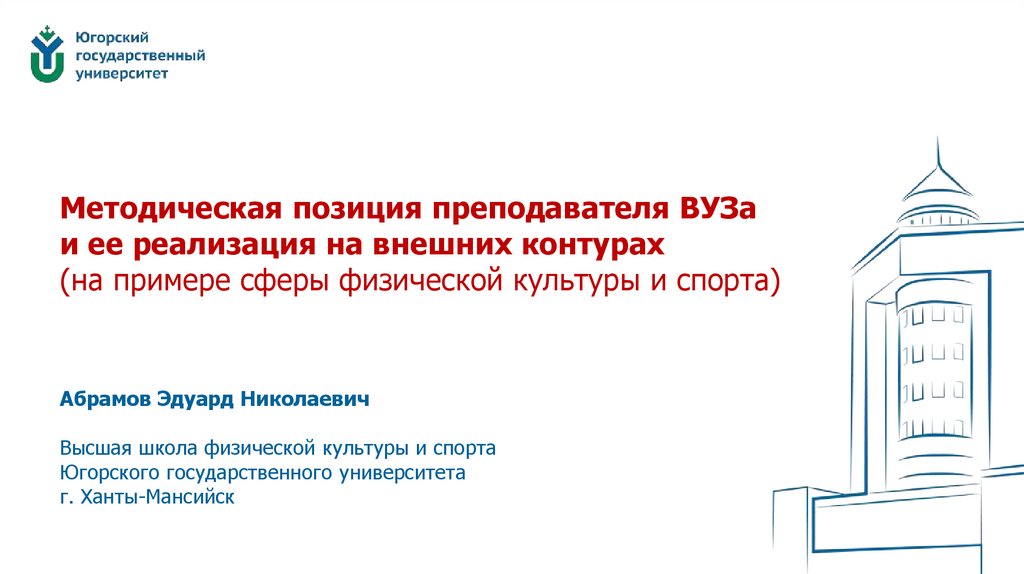 Югорский государственный университет

Методическая позиция преподавателя ВУЗа и ее реализация на внешних контурах
(на примере сферы физической культуры и спорта)

Абрамов Эдуард Николаевич

Высшая школа физической культуры и спорта
Югорского государственного университета
г. Ханты-Мансийск